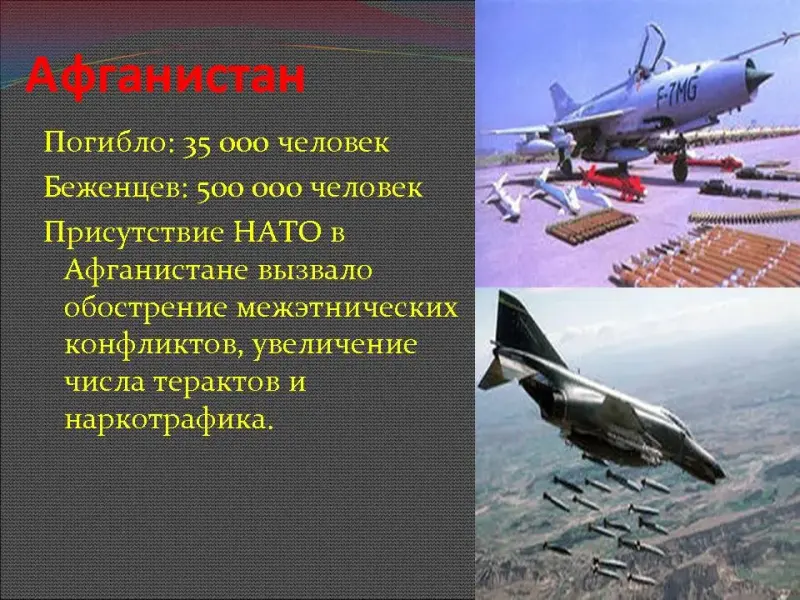 Афганистан

Погибло: 35 000 человек

Беженцев: 500 000 человек

Присутствие НАТО в Афганистане вызвало обострение межэтнических конфликтов, увеличение числа терактов и наркотрафика.

F-7MG